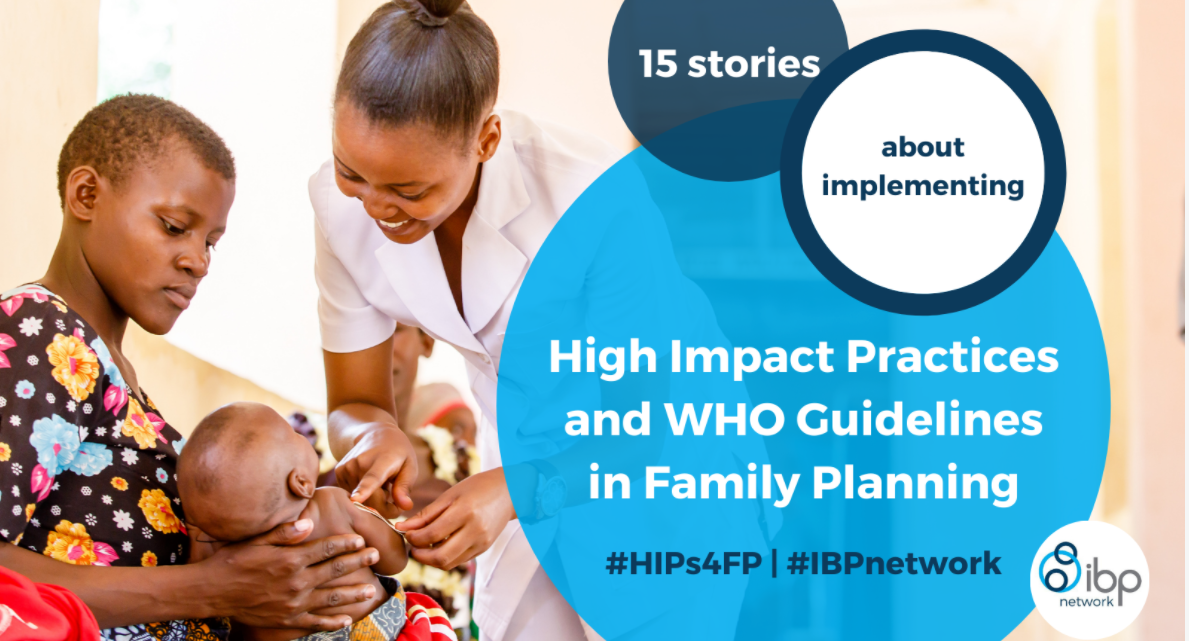 15 stories

about implementing

High Impact Practices and WHO Guidelines in Family Planning

#HIPs4FP | #IBPnetwork

ibp network